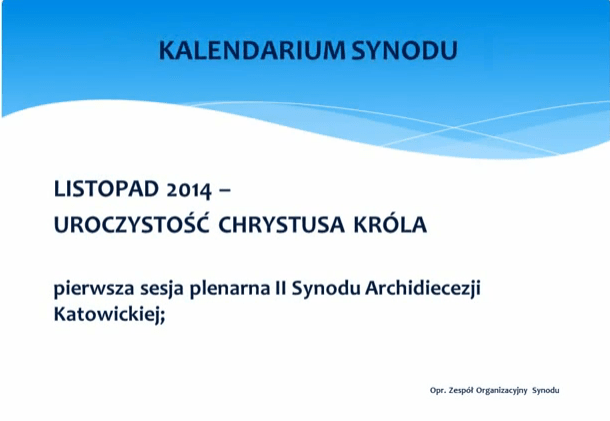 KALENDARIUM SYNODU

LISTOPAD 2014 –
UROCZYSTOŚĆ CHRYSTUSA KRÓLA

pierwsza sesja plenarna II Synodu Archidiecezji Katowickiej;

Opr. Zespół Organizacyjny Synodu